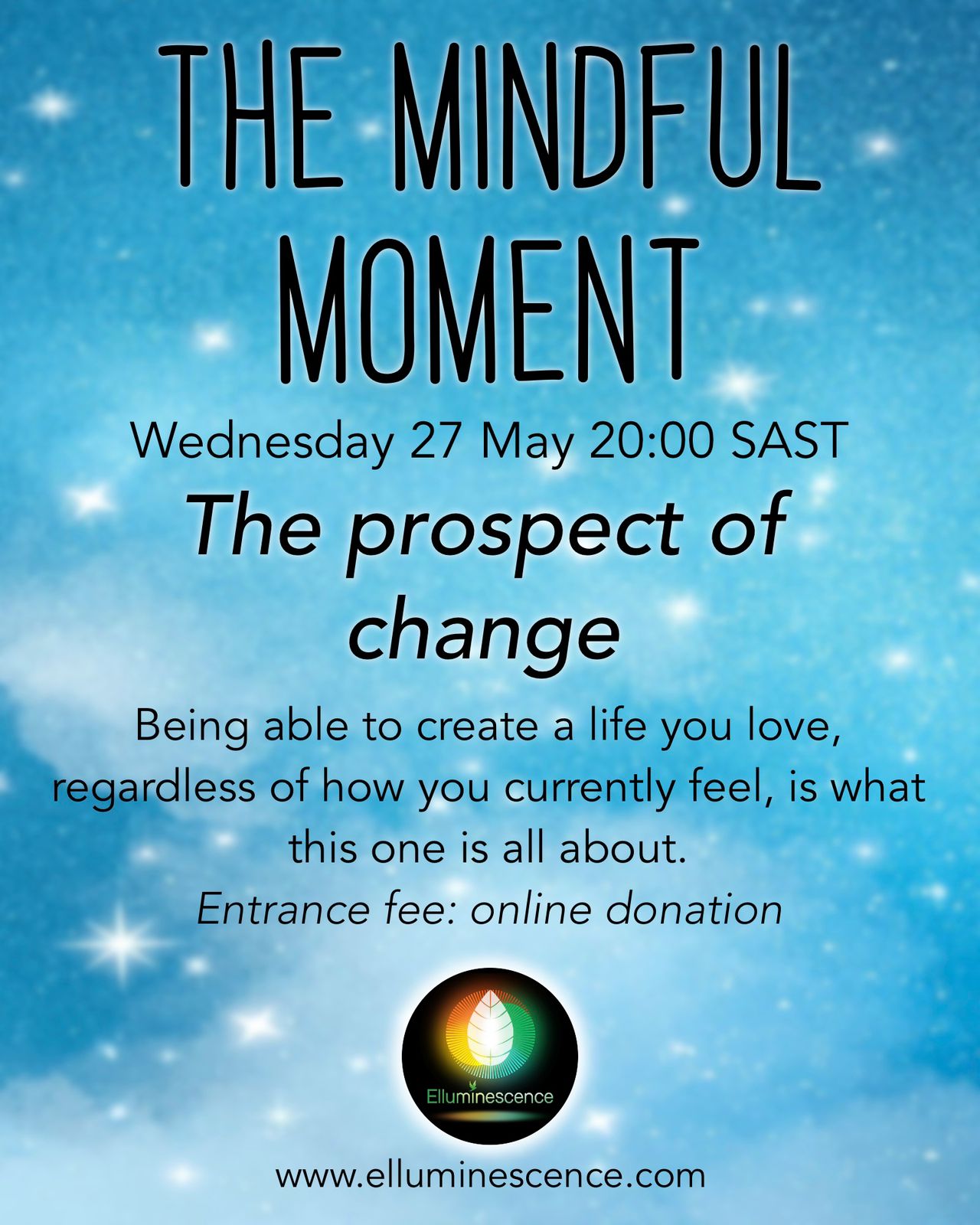 THE MINDFUL MOMENT

Wednesday 27 May 20:00 SAST

The prospect of change

Being able to create a life you love, regardless of how you currently feel, is what this one is all about.

Entrance fee: online donation

Elluminescence

www.elluminescence.com